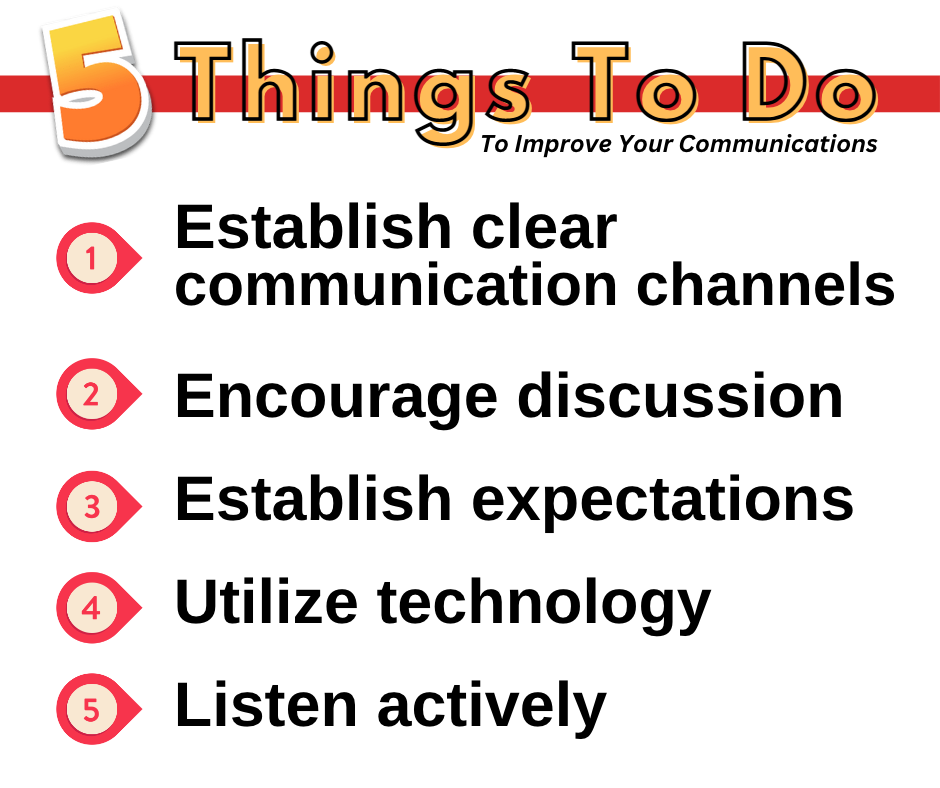 5 Things To Do
To Improve Your Communications

1 Establish clear communication channels

2 Encourage discussion

3 Establish expectations

4 Utilize technology

5 Listen actively